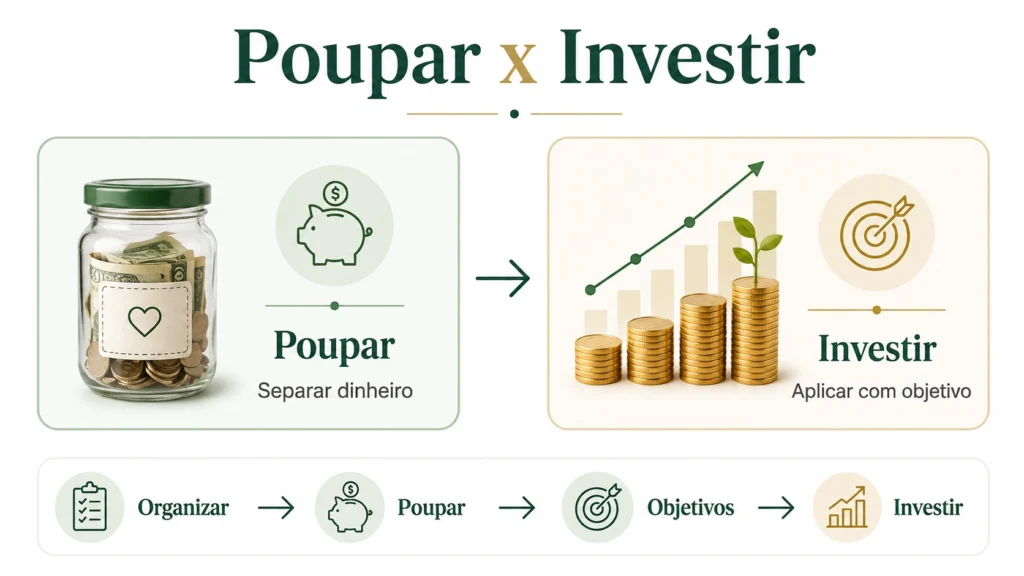 Poupar x Investir

Poupar
Separar dinheiro

Investir
Aplicar com objetivo

Organizar → Poupar → Objetivos → Investir